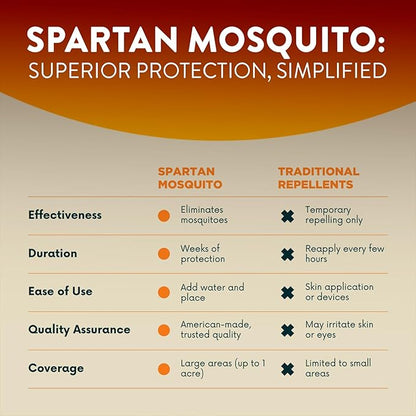 SPARTAN MOSQUITO:
SUPERIOR PROTECTION, SIMPLIFIED

| | SPARTAN MOSQUITO | TRADITIONAL REPELLENTS |
|---|---|---|
| Effectiveness | Eliminates mosquitoes | Temporary repelling only |
| Duration | Weeks of protection | Reapply every few hours |
| Ease of Use | Add water and place | Skin application or devices |
| Quality Assurance | American-made, trusted quality | May irritate skin or eyes |
| Coverage | Large areas (up to 1 acre) | Limited to small areas |